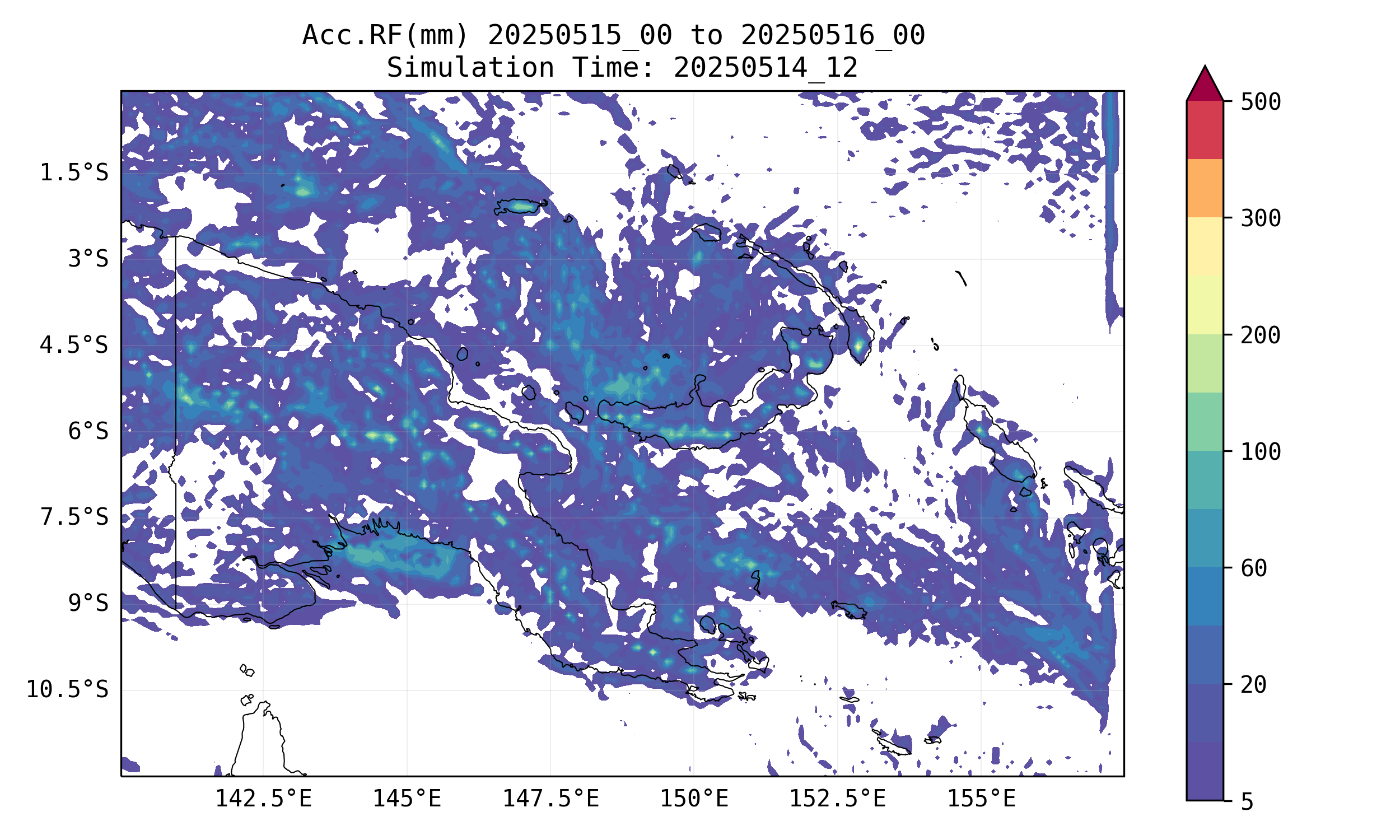 Acc.RF(mm) 20250515_00 to 20250516_00
Simulation Time: 20250514_12

1.5°S
3°S
4.5°S
6°S
7.5°S
9°S
10.5°S

142.5°E
145°E
147.5°E
150°E
152.5°E
155°E

500
300
200
100
60
20
5